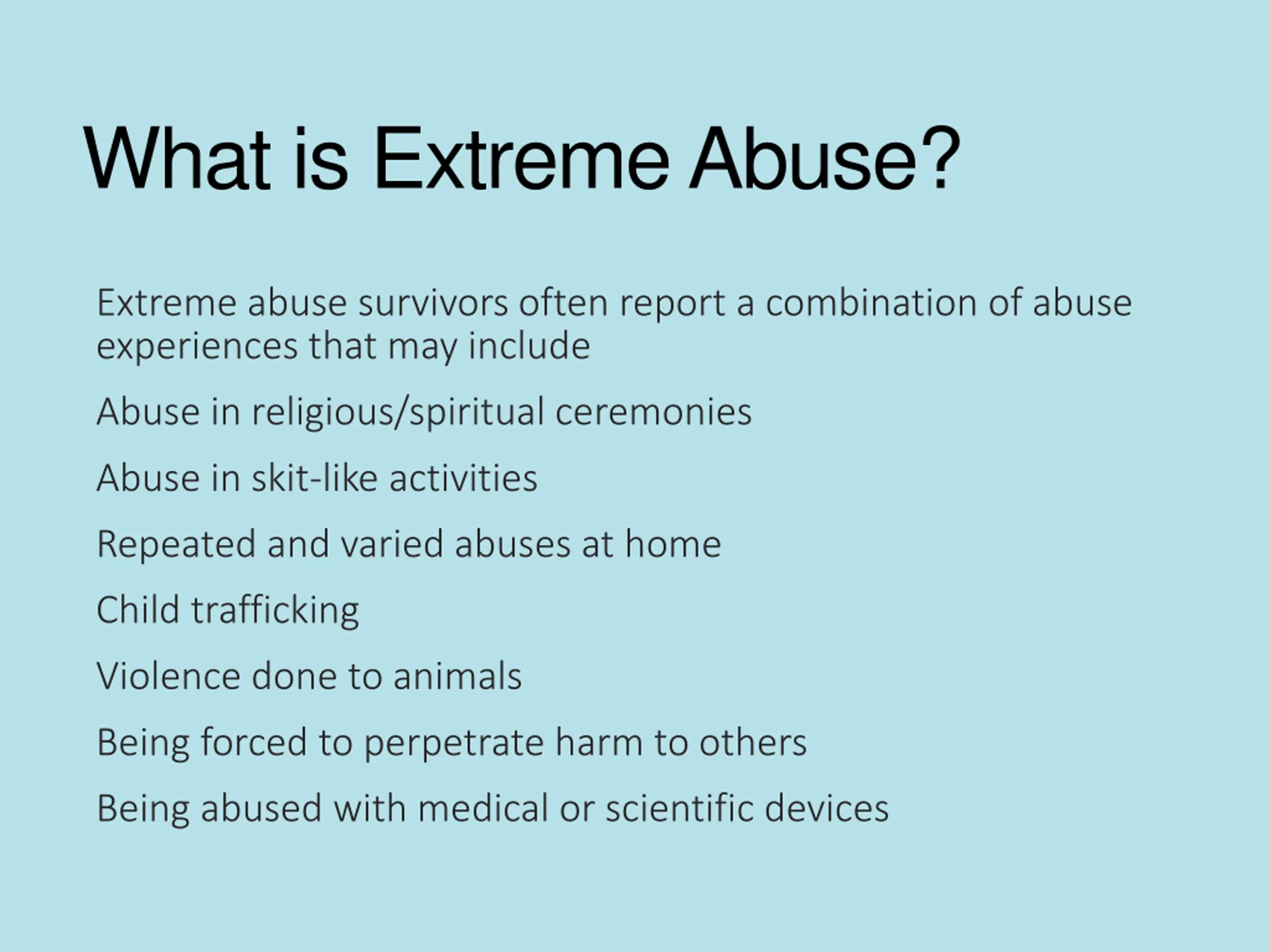 What is Extreme Abuse?

Extreme abuse survivors often report a combination of abuse experiences that may include

Abuse in religious/spiritual ceremonies

Abuse in skit-like activities

Repeated and varied abuses at home

Child trafficking

Violence done to animals

Being forced to perpetrate harm to others

Being abused with medical or scientific devices